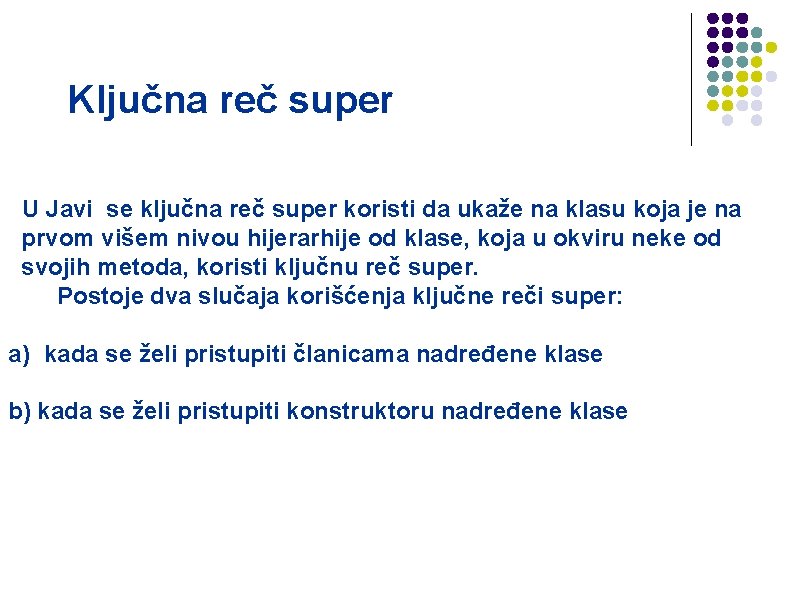 Ključna reč super

U Javi se ključna reč super koristi da ukaže na klasu koja je na prvom višem nivou hijerarhije od klase, koja u okviru neke od svojih metoda, koristi ključnu reč super.
Postoje dva slučaja korišćenja ključne reči super:

a) kada se želi pristupiti članicama nadređene klase

b) kada se želi pristupiti konstruktoru nadređene klase